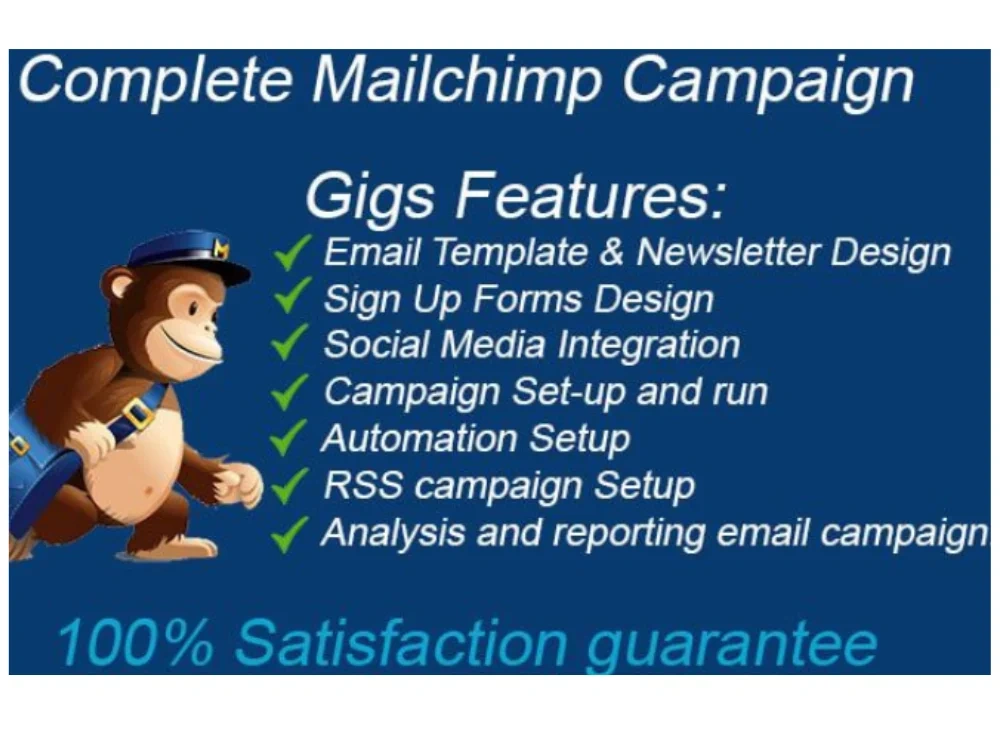 Complete Mailchimp Campaign

Gigs Features:

✓ Email Template & Newsletter Design
✓ Sign Up Forms Design
✓ Social Media Integration
✓ Campaign Set-up and run
✓ Automation Setup
✓ RSS campaign Setup
✓ Analysis and reporting email campaign

100% Satisfaction guarantee